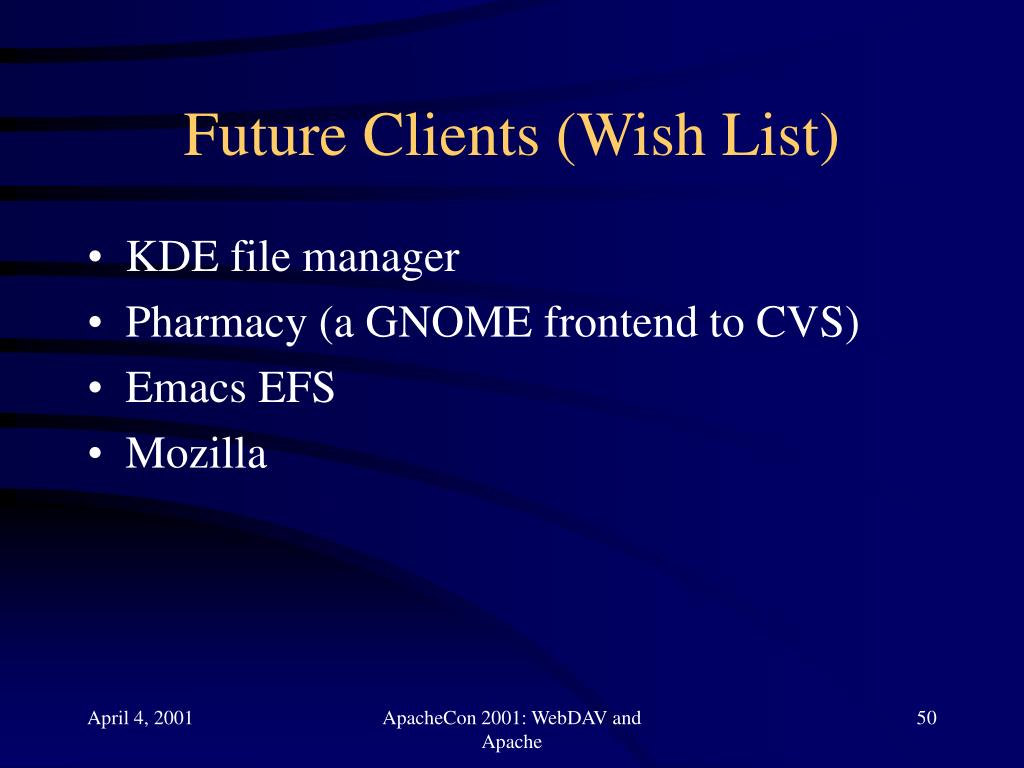 Future Clients (Wish List)

• KDE file manager
• Pharmacy (a GNOME frontend to CVS)
• Emacs EFS
• Mozilla

April 4, 2001

ApacheCon 2001: WebDAV and Apache

50